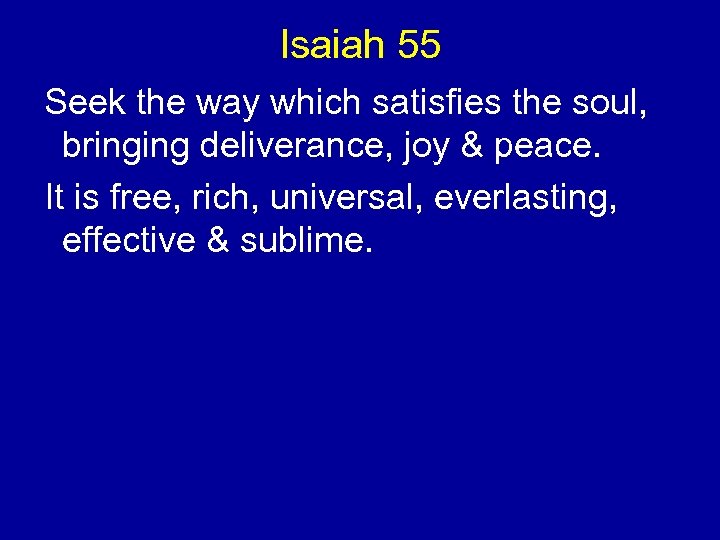 Isaiah 55

Seek the way which satisfies the soul, bringing deliverance, joy & peace.

It is free, rich, universal, everlasting, effective & sublime.